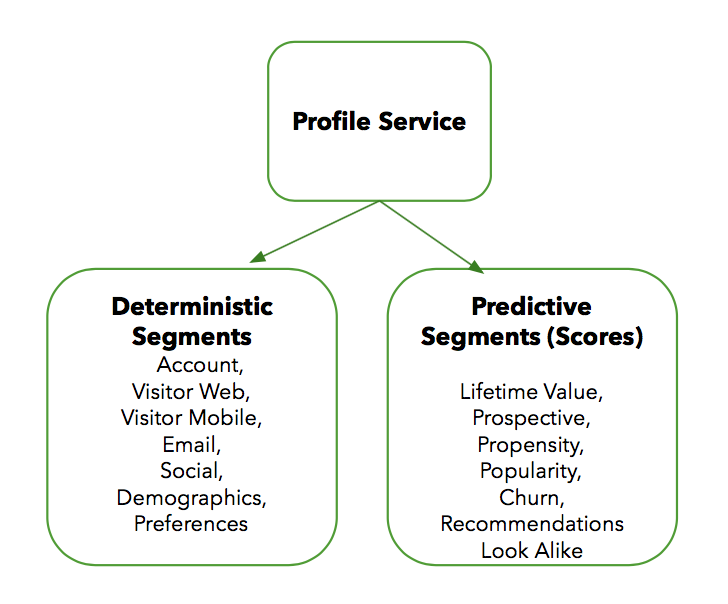 Profile Service

Deterministic Segments
Account,
Visitor Web,
Visitor Mobile,
Email,
Social,
Demographics,
Preferences

Predictive Segments (Scores)
Lifetime Value,
Prospective,
Propensity,
Popularity,
Churn,
Recommendations
Look Alike